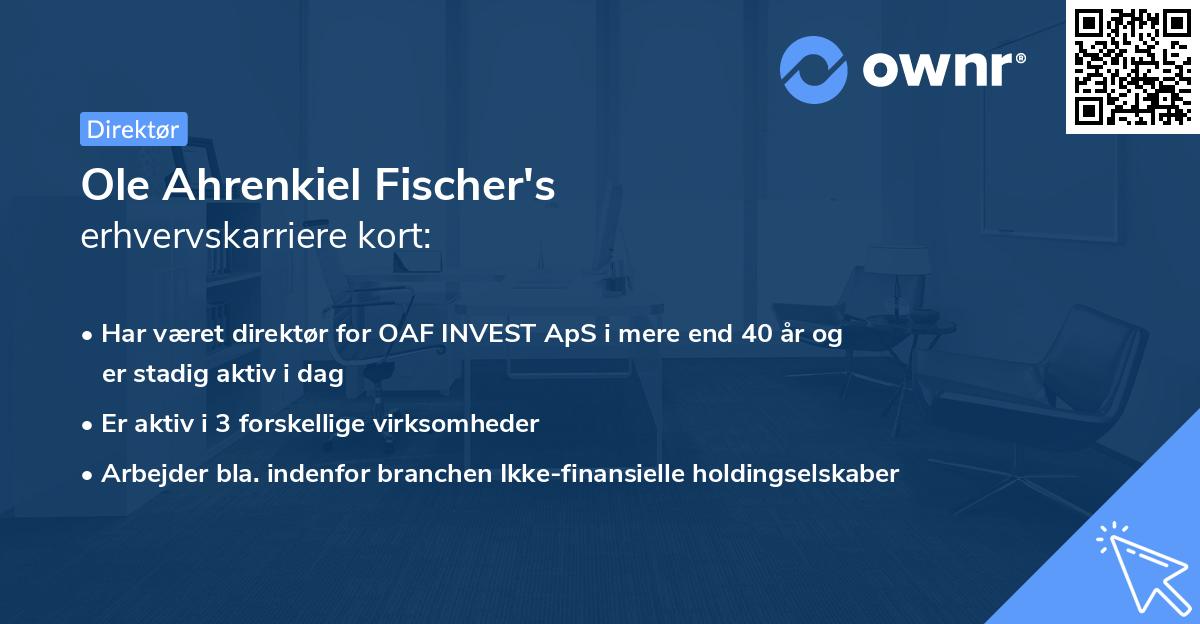 ownr®

Direktør

Ole Ahrenkiel Fischer's
erhvervskarriere kort:

• Har været direktør for OAF INVEST ApS i mere end 40 år og er stadig aktiv i dag
• Er aktiv i 3 forskellige virksomheder
• Arbejder bla. indenfor branchen Ikke-finansielle holdingselskaber